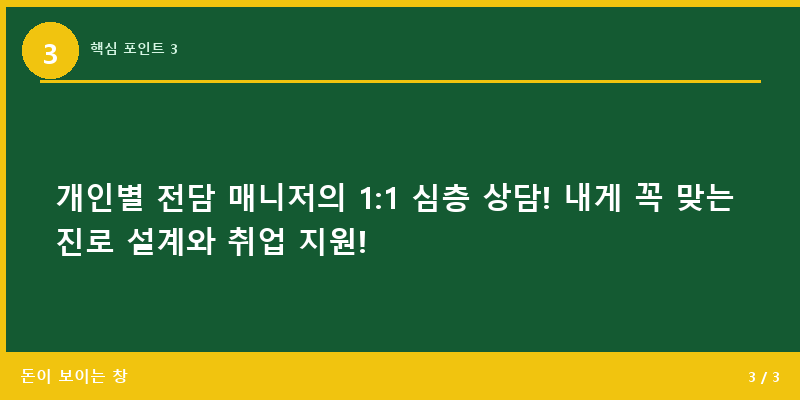 3

핵심 포인트 3

개인별 전담 매니저의 1:1 심층 상담! 내게 꼭 맞는 진로 설계와 취업 지원!

돈이 보이는 창

3 / 3